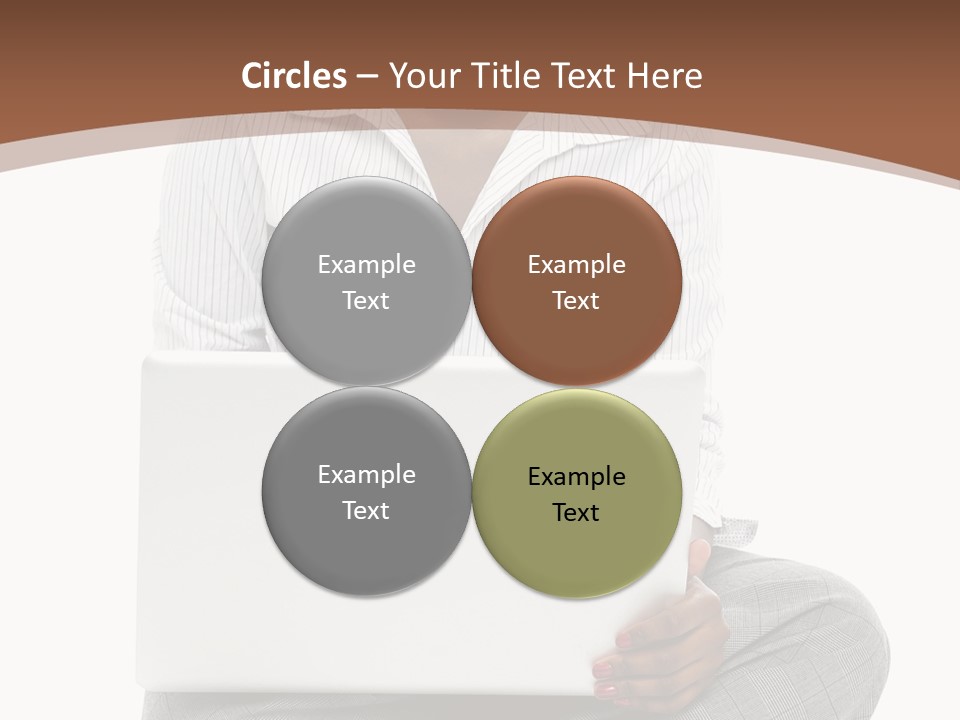 Circles – Your Title Text Here

Example Text

Example Text

Example Text

Example Text